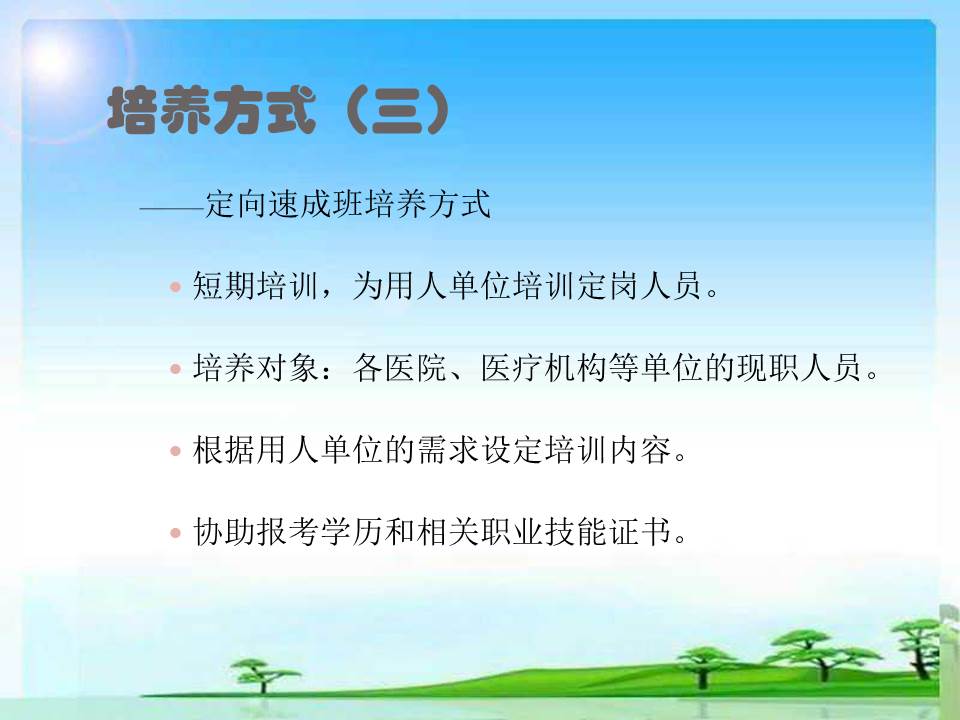 培养方式（三）

——定向速成班培养方式

• 短期培训，为用人单位培训定岗人员。

• 培养对象：各医院、医疗机构等单位的现职人员。

• 根据用人单位的需求设定培训内容。

• 协助报考学历和相关职业技能证书。